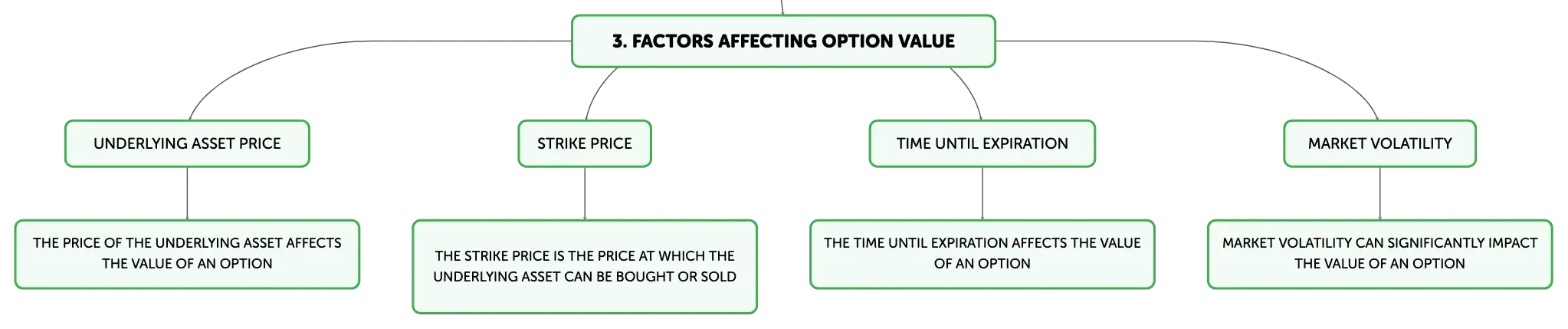 3. FACTORS AFFECTING OPTION VALUE

UNDERLYING ASSET PRICE

THE PRICE OF THE UNDERLYING ASSET AFFECTS THE VALUE OF AN OPTION

STRIKE PRICE

THE STRIKE PRICE IS THE PRICE AT WHICH THE UNDERLYING ASSET CAN BE BOUGHT OR SOLD

TIME UNTIL EXPIRATION

THE TIME UNTIL EXPIRATION AFFECTS THE VALUE OF AN OPTION

MARKET VOLATILITY

MARKET VOLATILITY CAN SIGNIFICANTLY IMPACT THE VALUE OF AN OPTION